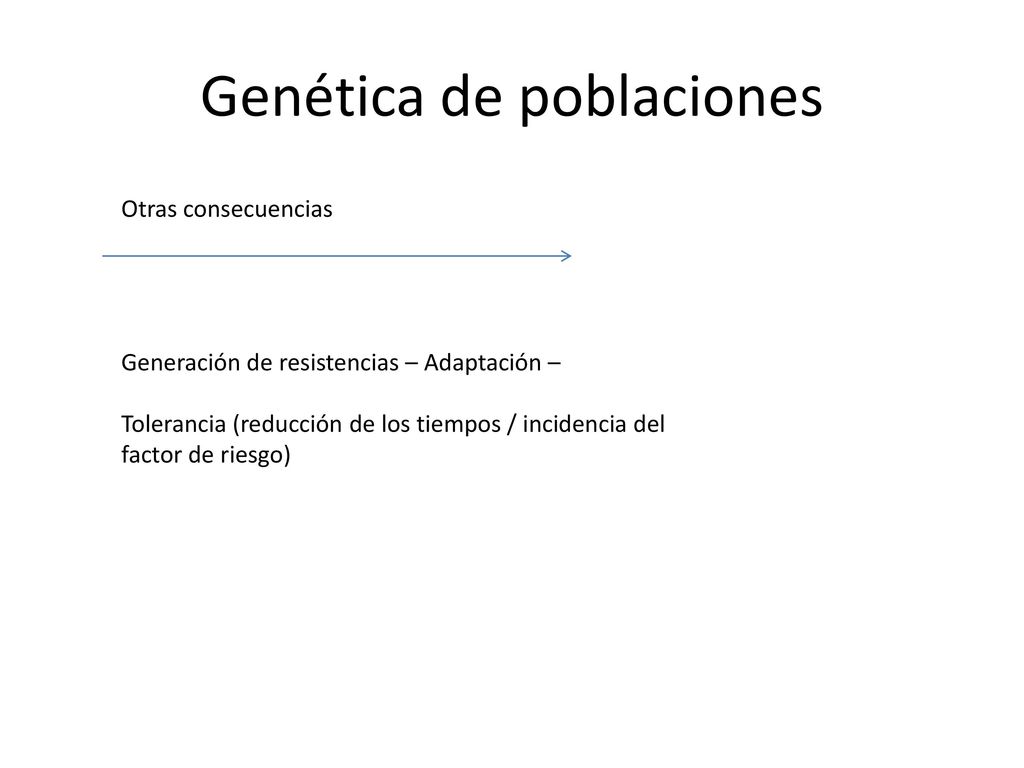 Genética de poblaciones

Otras consecuencias

Generación de resistencias – Adaptación –

Tolerancia (reducción de los tiempos / incidencia del factor de riesgo)